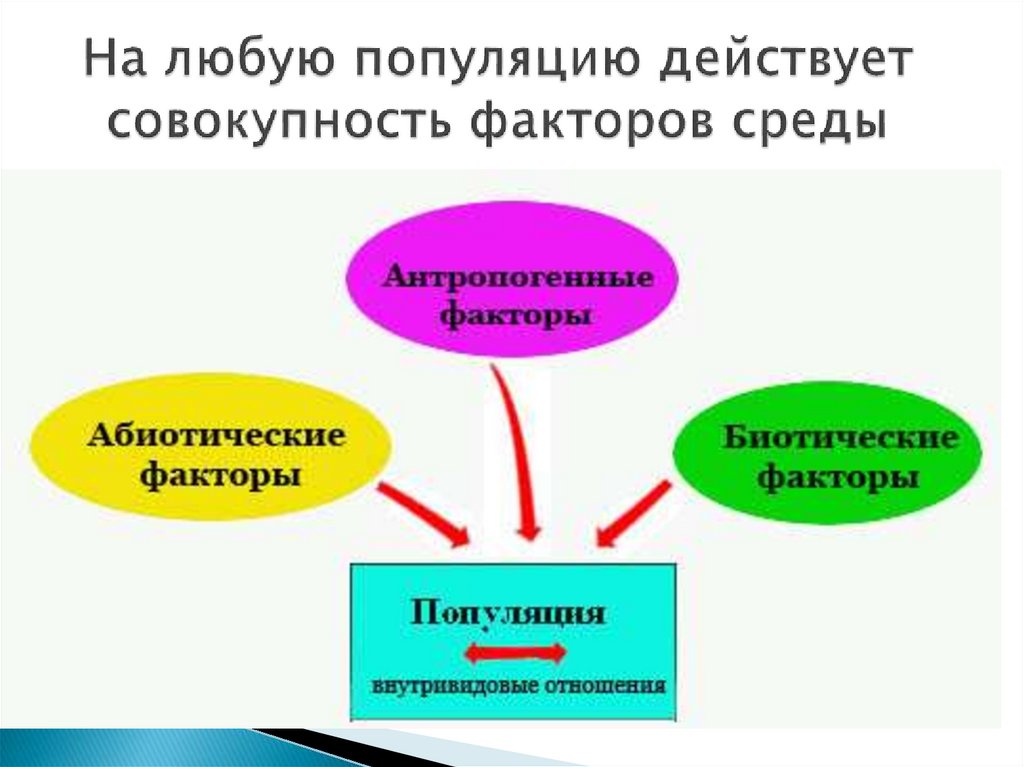 На любую популяцию действует совокупность факторов среды

Антропогенные факторы

Абиотические факторы

Биотические факторы

Популяция

внутривидовые отношения